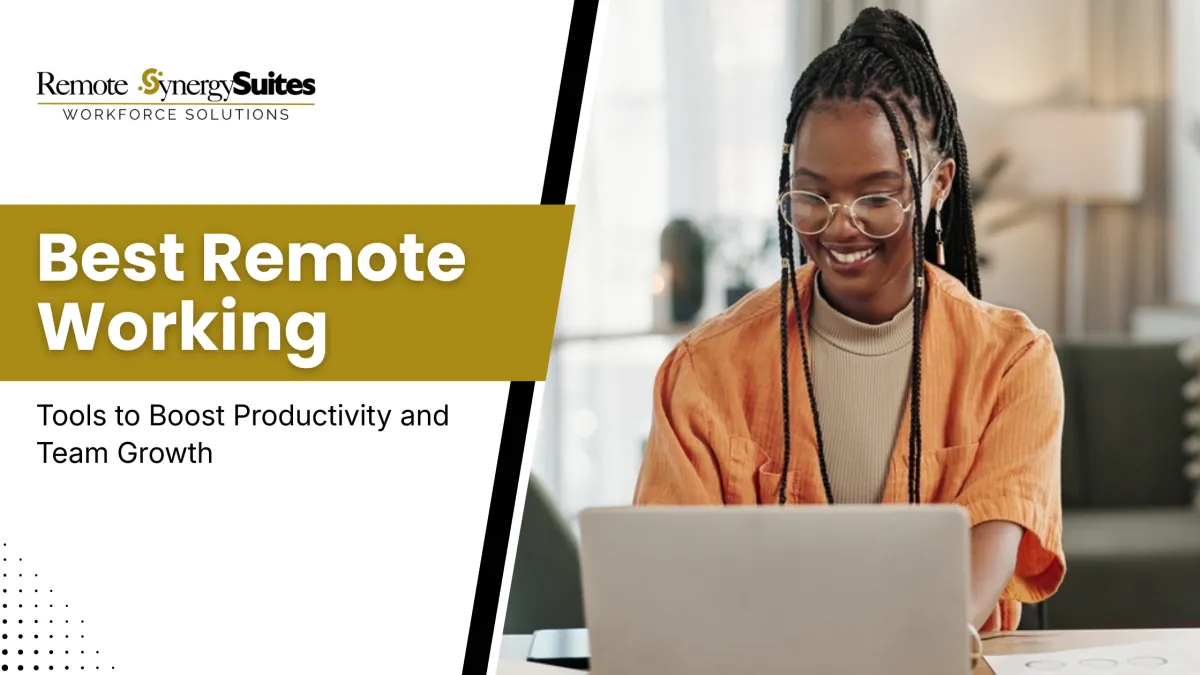 Remote SynergySuites
WORKFORCE SOLUTIONS

Best Remote Working

Tools to Boost Productivity and Team Growth